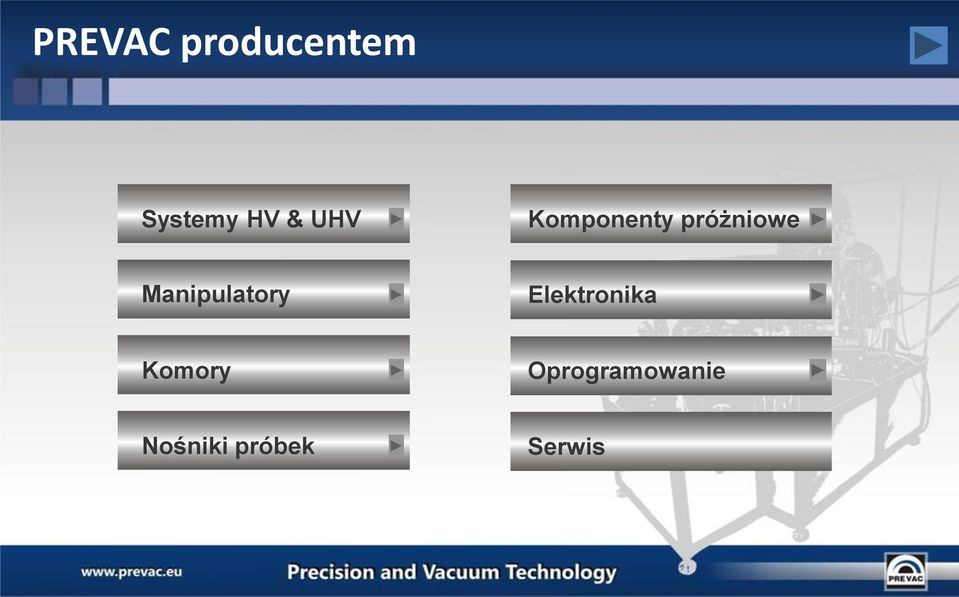 PREVAC producentem

Systemy HV & UHV

Manipulatory

Komory

Nośniki próbek

Komponenty próżniowe

Elektronika

Oprogramowanie

Serwis

www.prevac.eu

Precision and Vacuum Technology

21

PREVAC